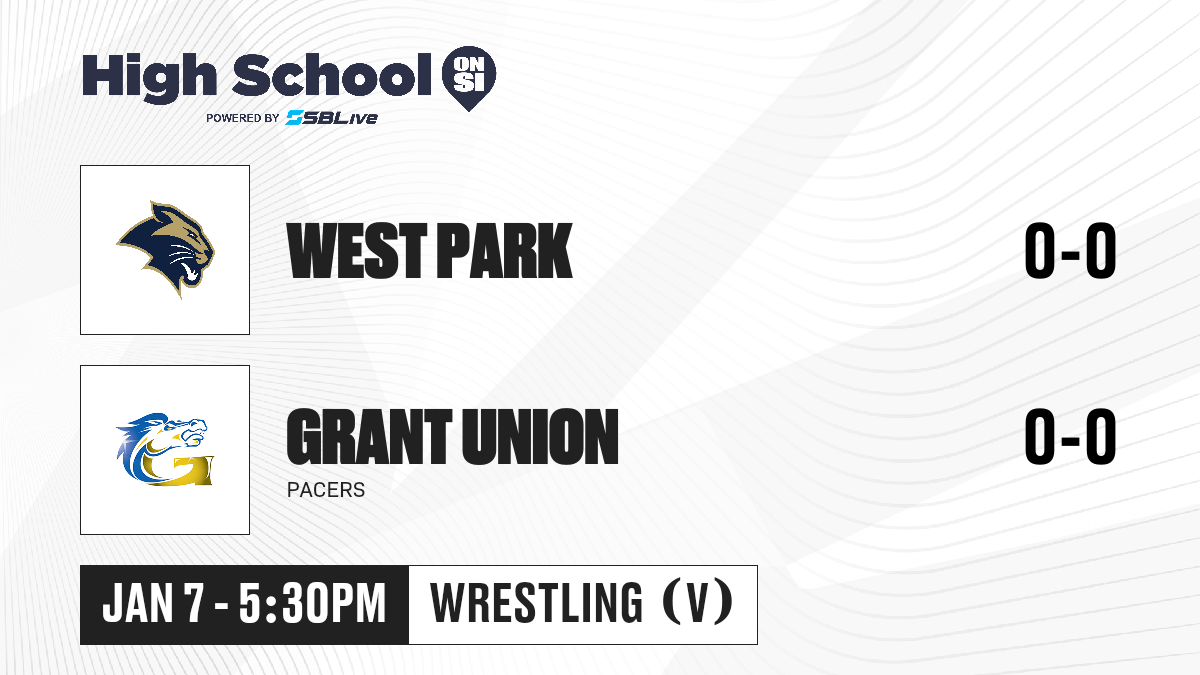 High School ON SI
POWERED BY SBLive

WEST PARK
0-0

GRANT UNION
PACERS
0-0

JAN 7 - 5:30PM
WRESTLING (V)